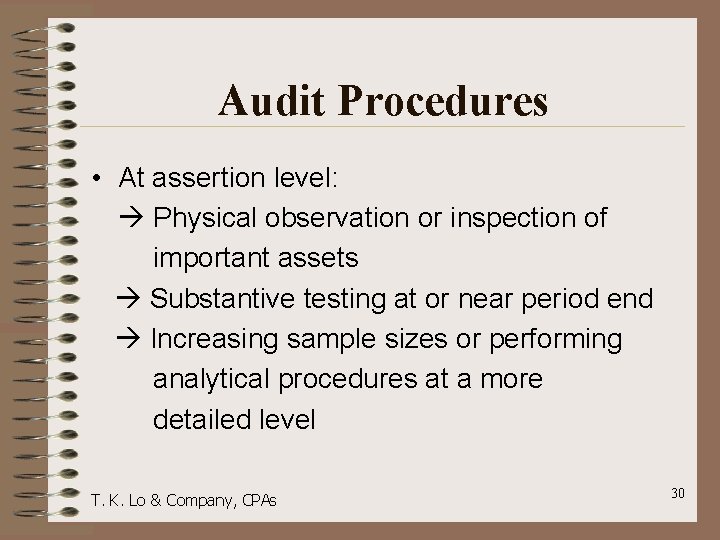 Audit Procedures

• At assertion level:
→ Physical observation or inspection of important assets
→ Substantive testing at or near period end
→ Increasing sample sizes or performing analytical procedures at a more detailed level

T. K. Lo & Company, CPAs

30